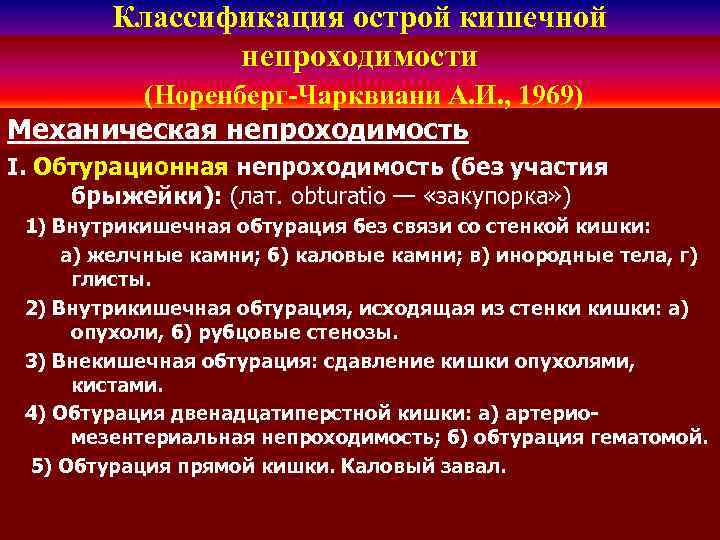 Классификация острой кишечной непроходимости
(Норенберг-Чарквиани А.И., 1969)

Механическая непроходимость

I. Обтурационная непроходимость (без участия брыжейки): (лат. obturatio — «закупорка»)

1) Внутрикишечная обтурация без связи со стенкой кишки:

а) желчные камни; б) каловые камни; в) инородные тела, г) глисты.

2) Внутрикишечная обтурация, исходящая из стенки кишки: а) опухоли, б) рубцовые стенозы.

3) Внекишечная обтурация: сдавление кишки опухолями, кистами.

4) Обтурация двенадцатиперстной кишки: а) артерио-мезентериальная непроходимость; б) обтурация гематомой.

5) Обтурация прямой кишки. Каловый завал.